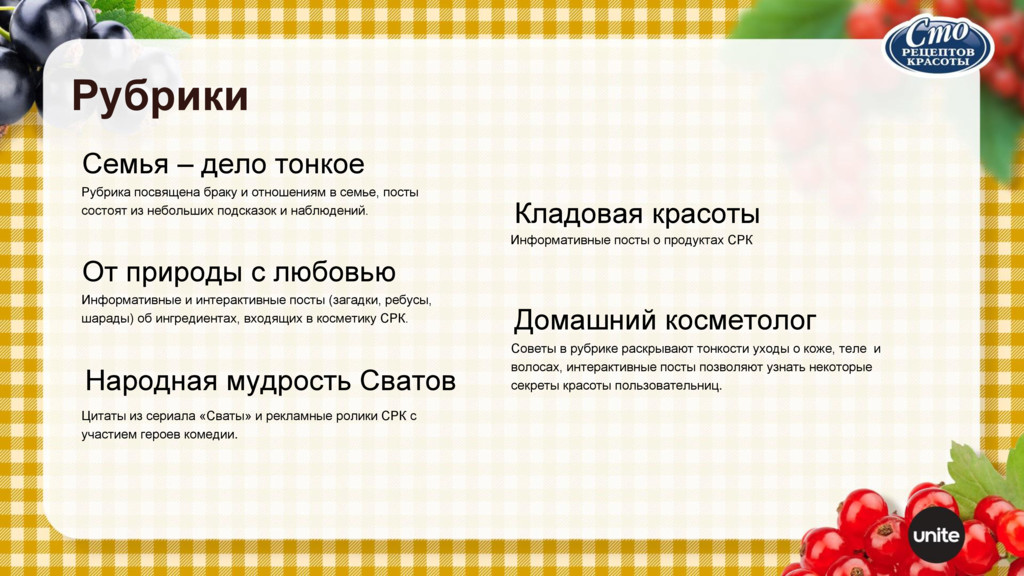 Сто
РЕЦЕПТОВ
КРАСОТЫ

Рубрики

Семья – дело тонкое
Рубрика посвящена браку и отношениям в семье, посты состоят из небольших подсказок и наблюдений.

От природы с любовью
Информативные и интерактивные посты (загадки, ребусы, шарады) об ингредиентах, входящих в косметику СРК.

Народная мудрость Сватов
Цитаты из сериала «Сваты» и рекламные ролики СРК с участием героев комедии.

Кладовая красоты
Информативные посты о продуктах СРК

Домашний косметолог
Советы в рубрике раскрывают тонкости уходы о коже, теле и волосах, интерактивные посты позволяют узнать некоторые секреты красоты пользовательниц.

unite